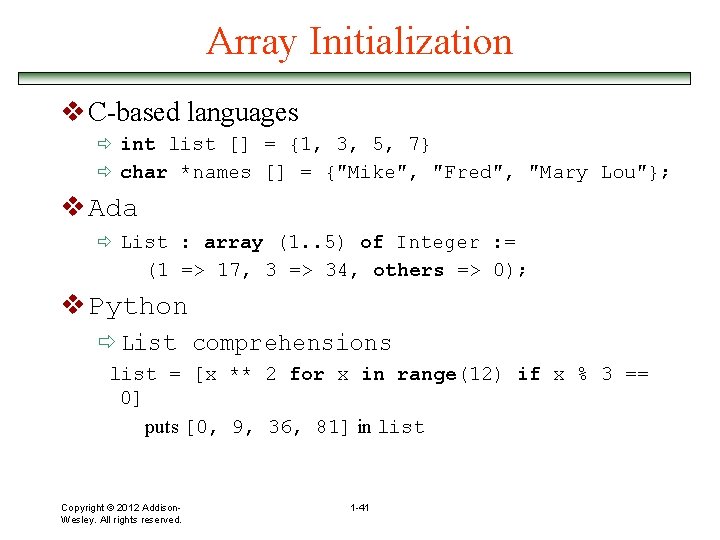 Array Initialization

❖ C-based languages
⇨ int list [] = {1, 3, 5, 7}
⇨ char *names [] = {"Mike", "Fred", "Mary Lou"};

❖ Ada
⇨ List : array (1..5) of Integer := (1 => 17, 3 => 34, others => 0);

❖ Python
⇨ List comprehensions
list = [x ** 2 for x in range(12) if x % 3 == 0]
puts [0, 9, 36, 81] in list

Copyright © 2012 Addison-Wesley. All rights reserved.

1-41